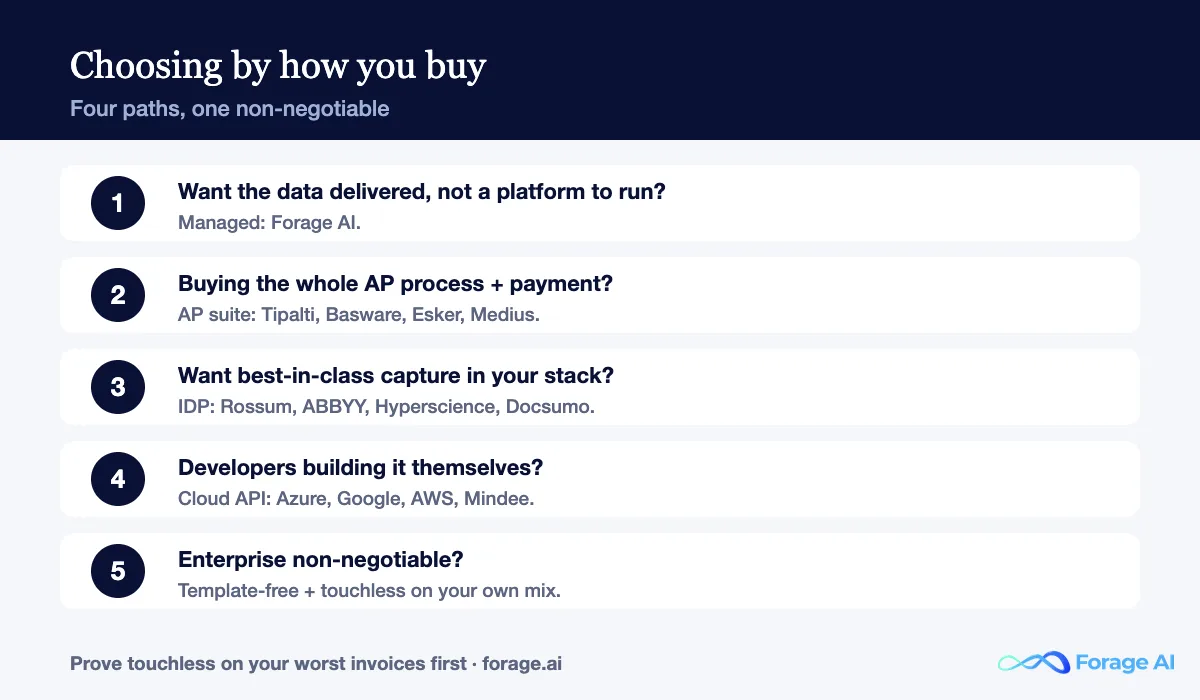 Choosing by how you buy

Four paths, one non-negotiable

1

Want the data delivered, not a platform to run?

Managed: Forage AI.

2

Buying the whole AP process + payment?

AP suite: Tipalti, Basware, Esker, Medius.

3

Want best-in-class capture in your stack?

IDP: Rossum, ABBYY, Hyperscience, Docsumo.

4

Developers building it themselves?

Cloud API: Azure, Google, AWS, Mindee.

5

Enterprise non-negotiable?

Template-free + touchless on your own mix.

Prove touchless on your worst invoices first · forage.ai

Forage AI